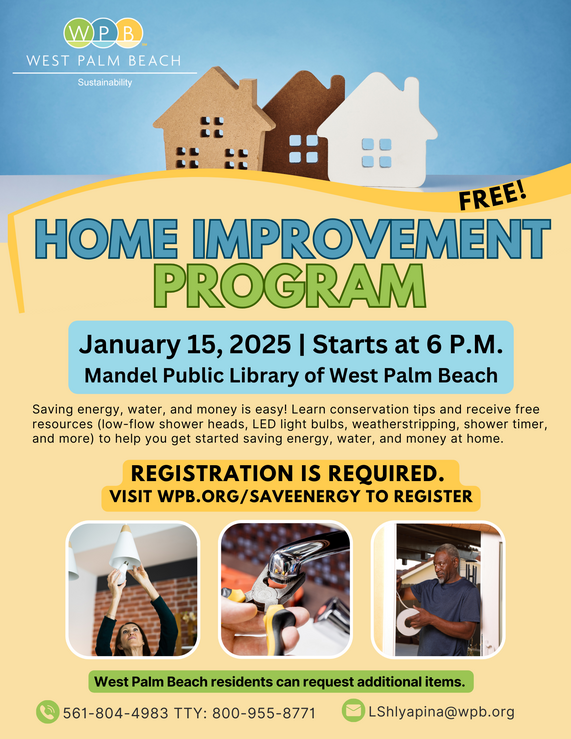 WPB
WEST PALM BEACH
Sustainability

FREE!

HOME IMPROVEMENT PROGRAM

January 15, 2025 | Starts at 6 P.M.
Mandel Public Library of West Palm Beach

Saving energy, water, and money is easy! Learn conservation tips and receive free resources (low-flow shower heads, LED light bulbs, weatherstripping, shower timer, and more) to help you get started saving energy, water, and money at home.

REGISTRATION IS REQUIRED.
VISIT WPB.ORG/SAVEENERGY TO REGISTER

West Palm Beach residents can request additional items.

561-804-4983 TTY: 800-955-8771
LShlyapina@wpb.org